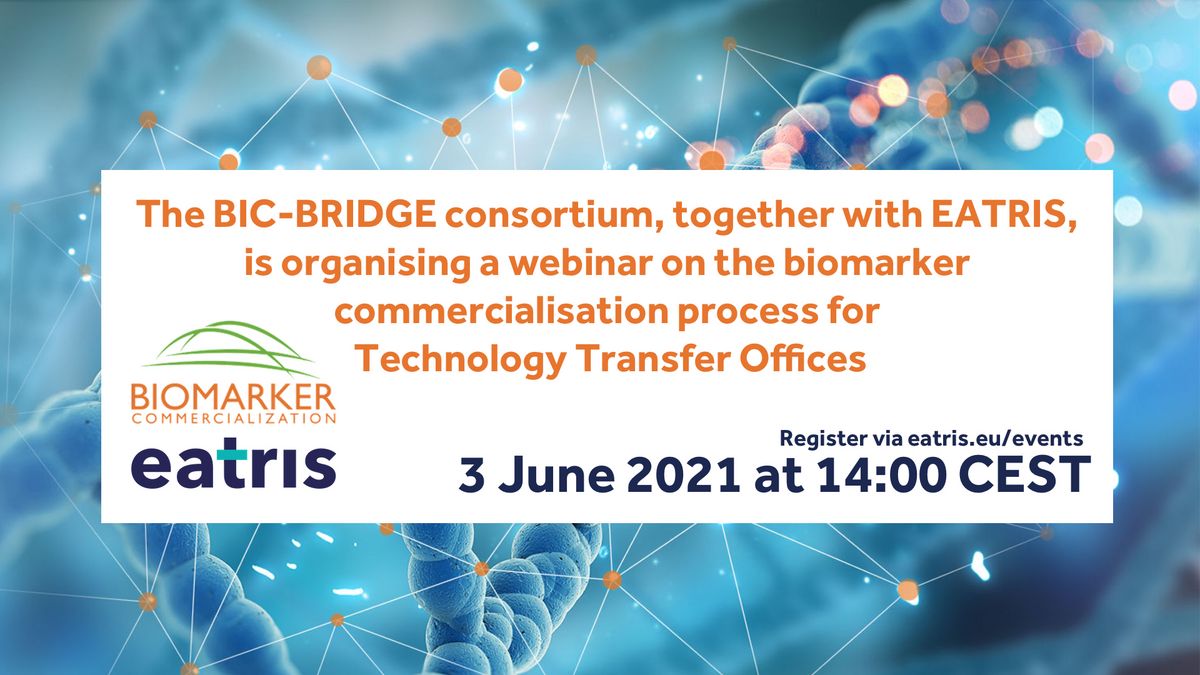 The BIC-BRIDGE consortium, together with EATRIS, is organising a webinar on the biomarker commercialisation process for Technology Transfer Offices

BIOMARKER
COMMERCIALIZATION

eatris

Register via eatris.eu/events

3 June 2021 at 14:00 CEST